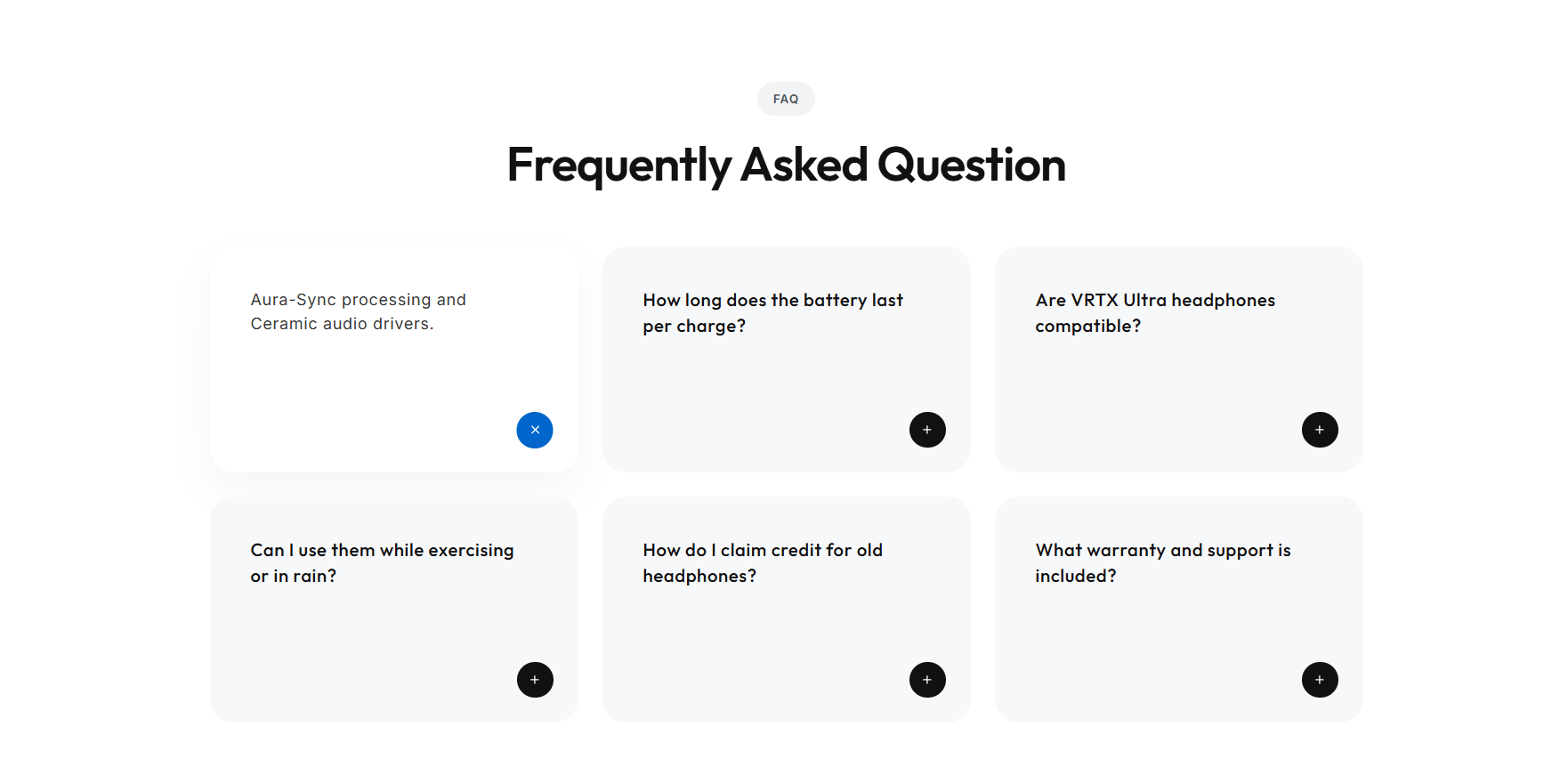 FAQ

Frequently Asked Question

Aura-Sync processing and Ceramic audio drivers.

×

How long does the battery last per charge?

+

Are VRTX Ultra headphones compatible?

+

Can I use them while exercising or in rain?

+

How do I claim credit for old headphones?

+

What warranty and support is included?

+